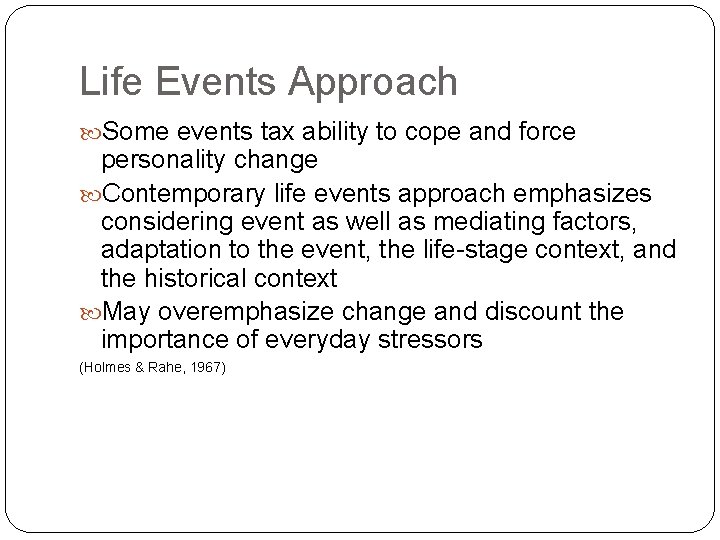 Life Events Approach

Some events tax ability to cope and force personality change

Contemporary life events approach emphasizes considering event as well as mediating factors, adaptation to the event, the life-stage context, and the historical context

May overemphasize change and discount the importance of everyday stressors

(Holmes & Rahe, 1967)